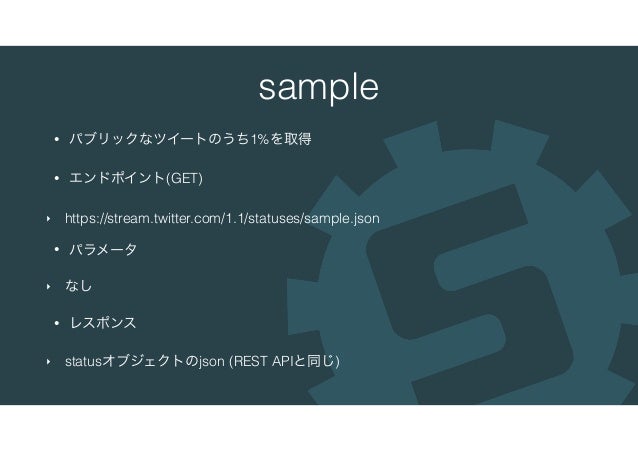 sample

• パブリックなツイートのうち1%を取得

• エンドポイント(GET)

‣ https://stream.twitter.com/1.1/statuses/sample.json

• パラメータ

‣ なし

• レスポンス

‣ statusオブジェクトのjson (REST APIと同じ)